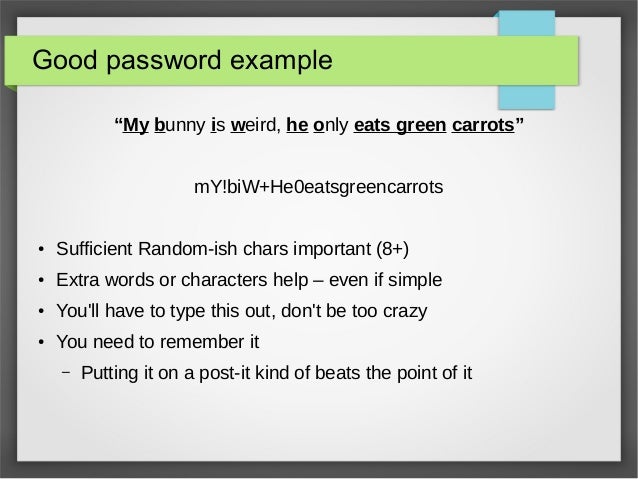 Good password example

“My bunny is weird, he only eats green carrots”

mY!biW+He0eatsgreencarrots

• Sufficient Random-ish chars important (8+)
• Extra words or characters help – even if simple
• You'll have to type this out, don't be too crazy
• You need to remember it
– Putting it on a post-it kind of beats the point of it